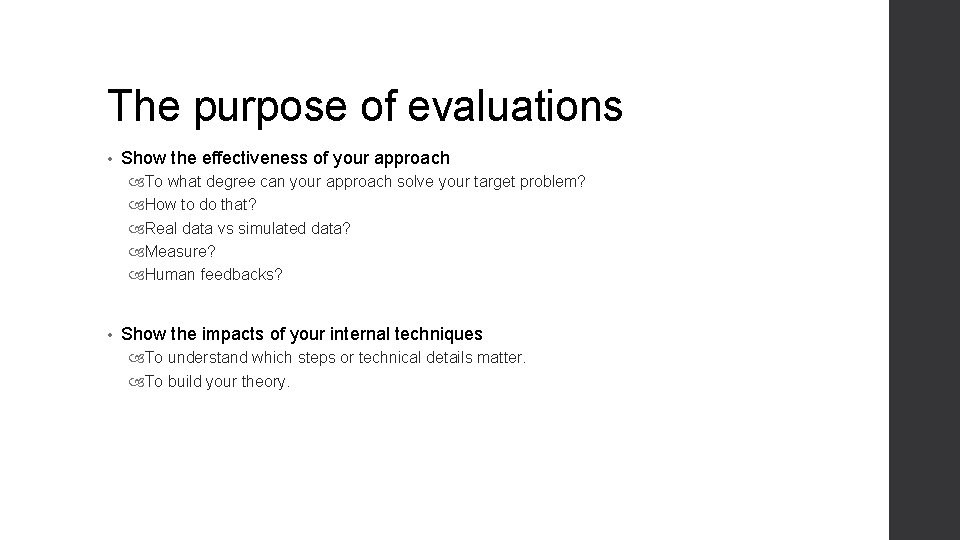 The purpose of evaluations

• Show the effectiveness of your approach
  To what degree can your approach solve your target problem?
  How to do that?
  Real data vs simulated data?
  Measure?
  Human feedbacks?

• Show the impacts of your internal techniques
  To understand which steps or technical details matter.
  To build your theory.